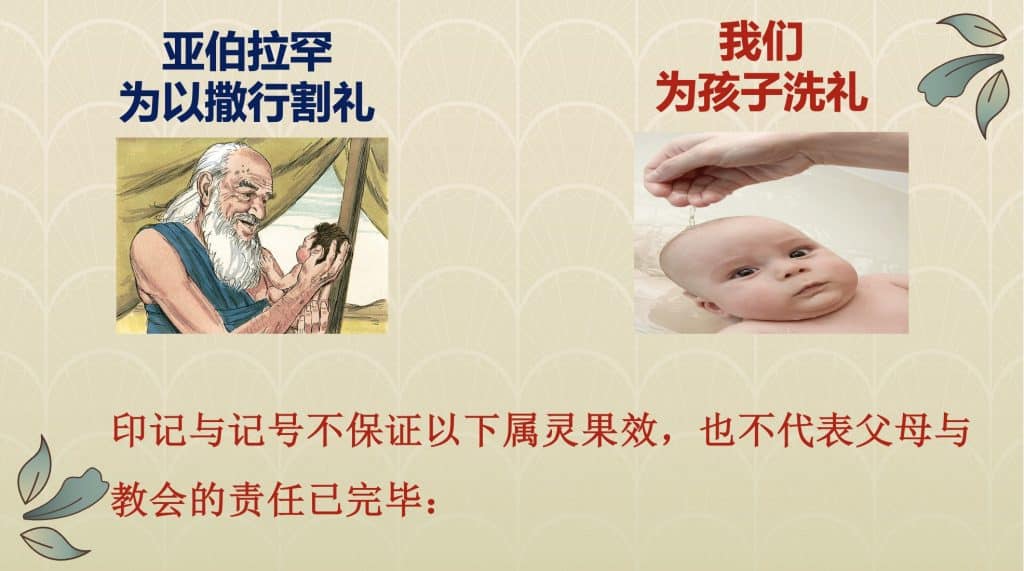 亚伯拉罕
为以撒行割礼

我们
为孩子洗礼

印记与记号不保证以下属灵果效，也不代表父母与教会的责任已完毕：